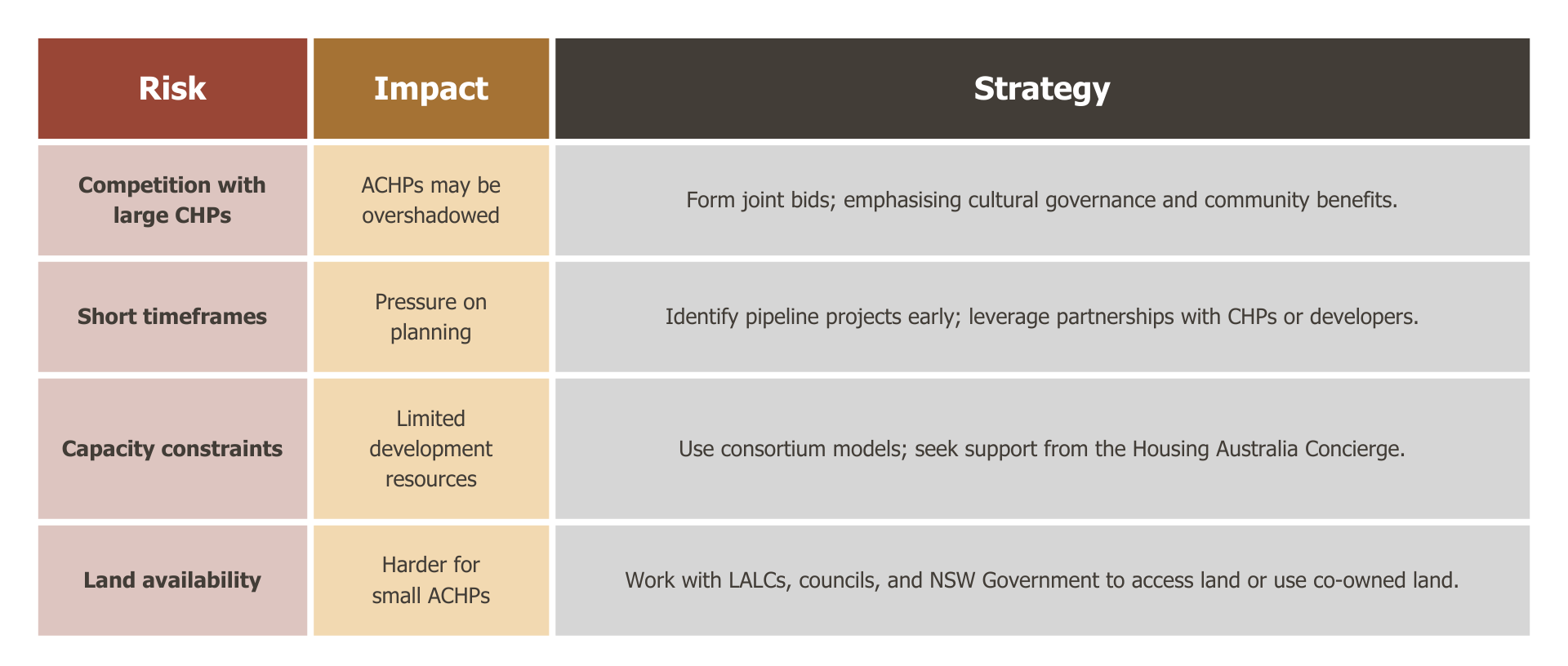 | Risk | Impact | Strategy |
|---|---|---|
| Competition with large CHPs | ACHPs may be overshadowed | Form joint bids; emphasising cultural governance and community benefits. |
| Short timeframes | Pressure on planning | Identify pipeline projects early; leverage partnerships with CHPs or developers. |
| Capacity constraints | Limited development resources | Use consortium models; seek support from the Housing Australia Concierge. |
| Land availability | Harder for small ACHPs | Work with LALCs, councils, and NSW Government to access land or use co-owned land. |